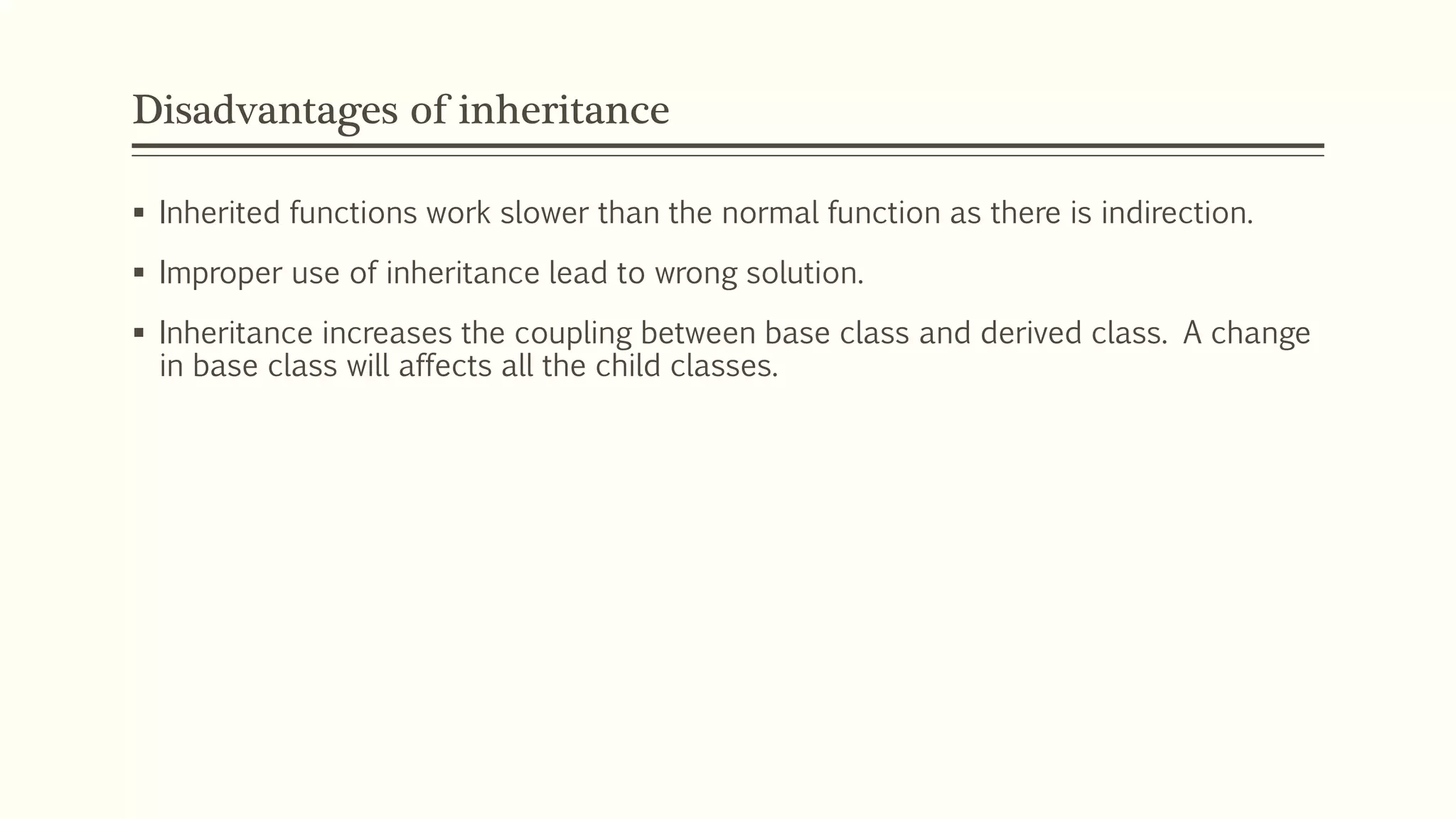 Disadvantages of inheritance

▪ Inherited functions work slower than the normal function as there is indirection.

▪ Improper use of inheritance lead to wrong solution.

▪ Inheritance increases the coupling between base class and derived class. A change in base class will affects all the child classes.